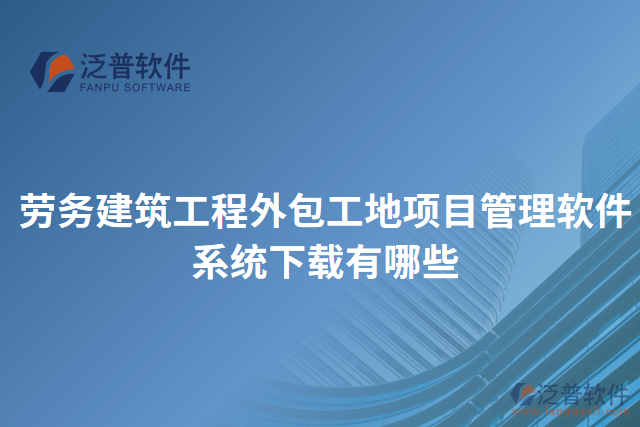 泛普软件
FANPU SOFTWARE

劳务建筑工程外包工地项目管理软件系统下载有哪些

泛普软件
www.fanpusoft.com